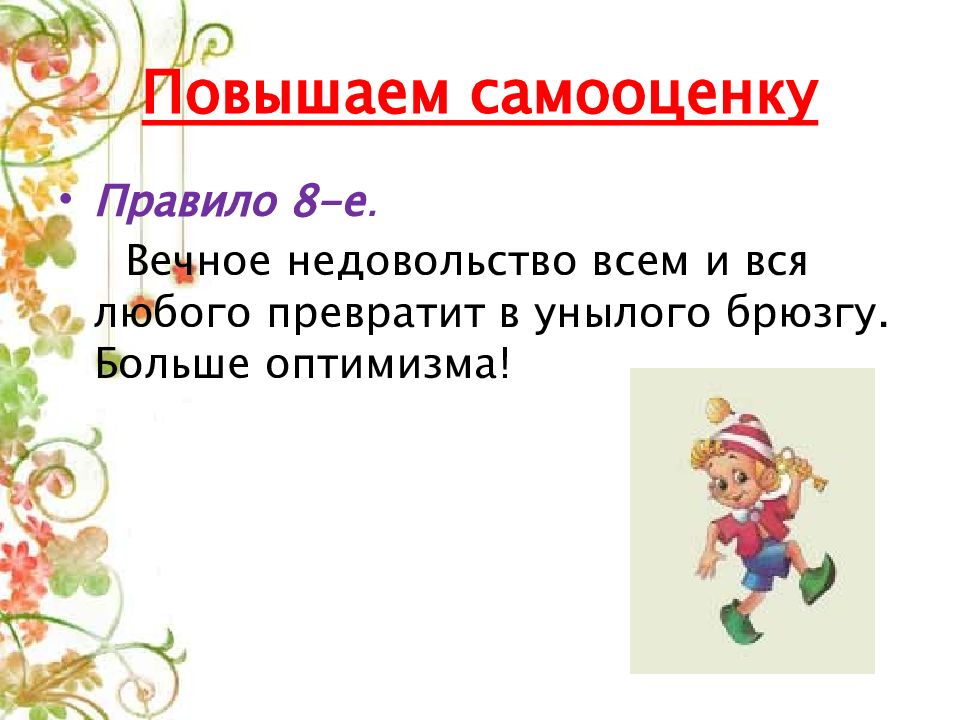 Повышаем самооценку

• Правило 8-е.

Вечное недовольство всем и вся любого превратит в унылого брюзгу. Больше оптимизма!